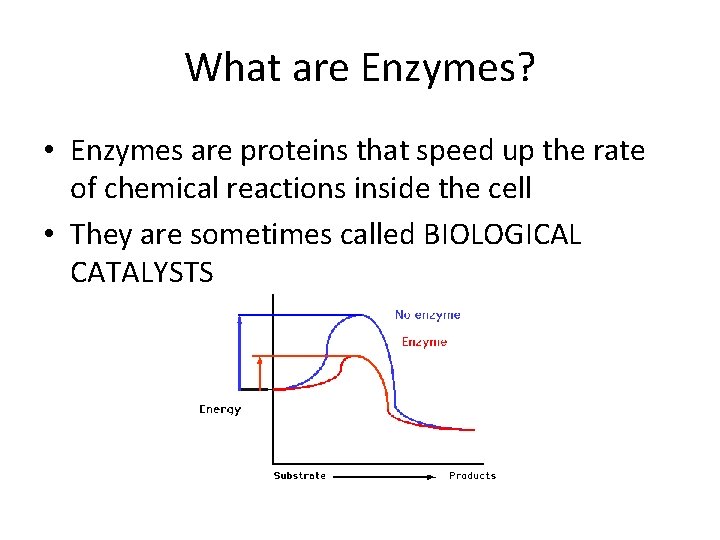 What are Enzymes?

• Enzymes are proteins that speed up the rate of chemical reactions inside the cell

• They are sometimes called BIOLOGICAL CATALYSTS

No enzyme
Enzyme
Energy
Substrate
Products